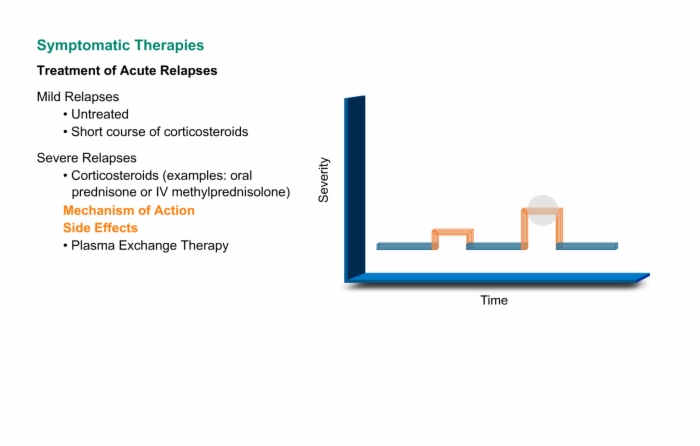 Symptomatic Therapies

Treatment of Acute Relapses

Mild Relapses
• Untreated
• Short course of corticosteroids

Severe Relapses
• Corticosteroids (examples: oral prednisone or IV methylprednisolone)
Mechanism of Action
Side Effects
• Plasma Exchange Therapy

Severity

Time